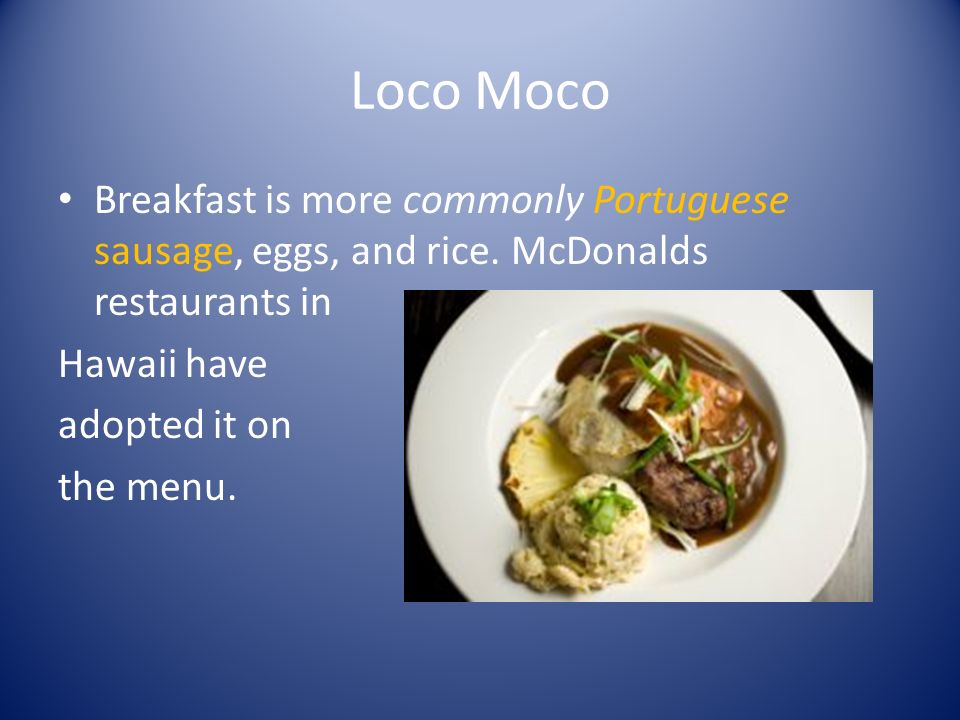 Loco Moco

• Breakfast is more commonly Portuguese sausage, eggs, and rice. McDonalds restaurants in

Hawaii have

adopted it on

the menu.